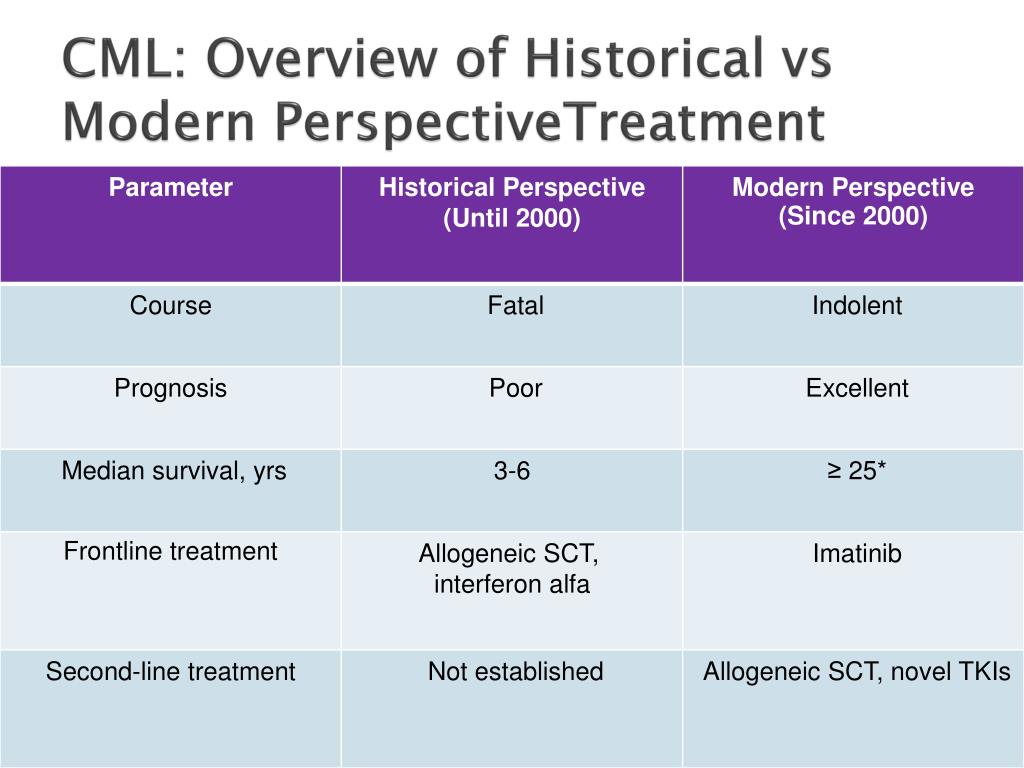 CML: Overview of Historical vs Modern PerspectiveTreatment

| Parameter | Historical Perspective (Until 2000) | Modern Perspective (Since 2000) |
|---|---|---|
| Course | Fatal | Indolent |
| Prognosis | Poor | Excellent |
| Median survival, yrs | 3-6 | ≥ 25* |
| Frontline treatment | Allogeneic SCT, interferon alfa | Imatinib |
| Second-line treatment | Not established | Allogeneic SCT, novel TKIs |